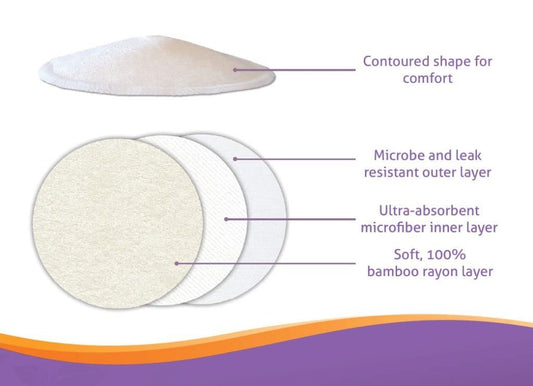 Contoured shape for comfort

Microbe and leak resistant outer layer

Ultra-absorbent microfiber inner layer

Soft, 100% bamboo rayon layer